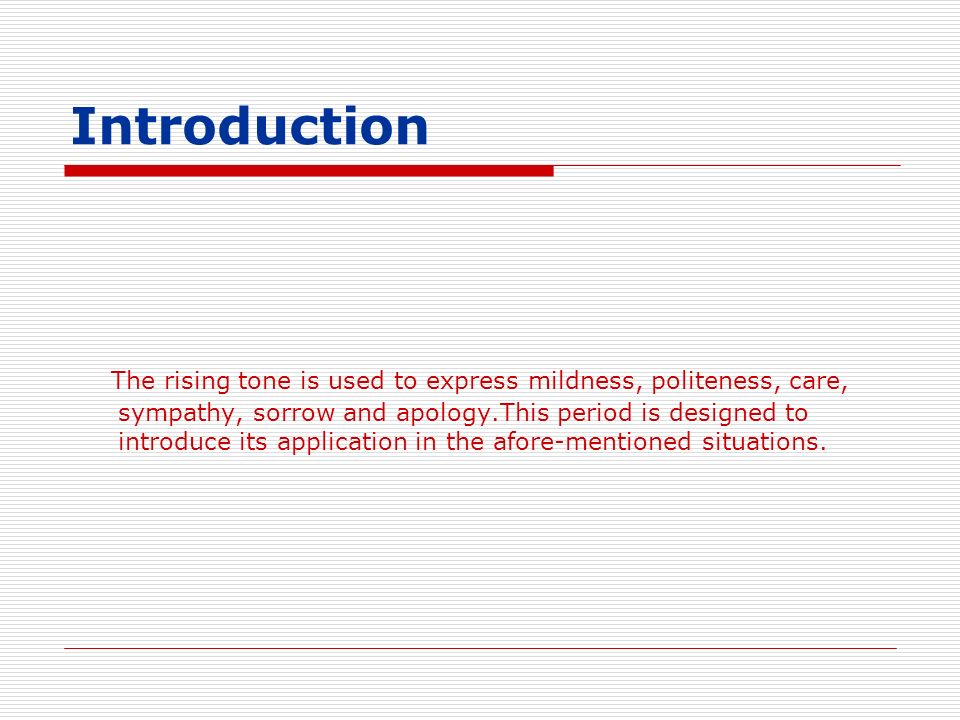 Introduction

The rising tone is used to express mildness, politeness, care, sympathy, sorrow and apology.This period is designed to introduce its application in the afore-mentioned situations.